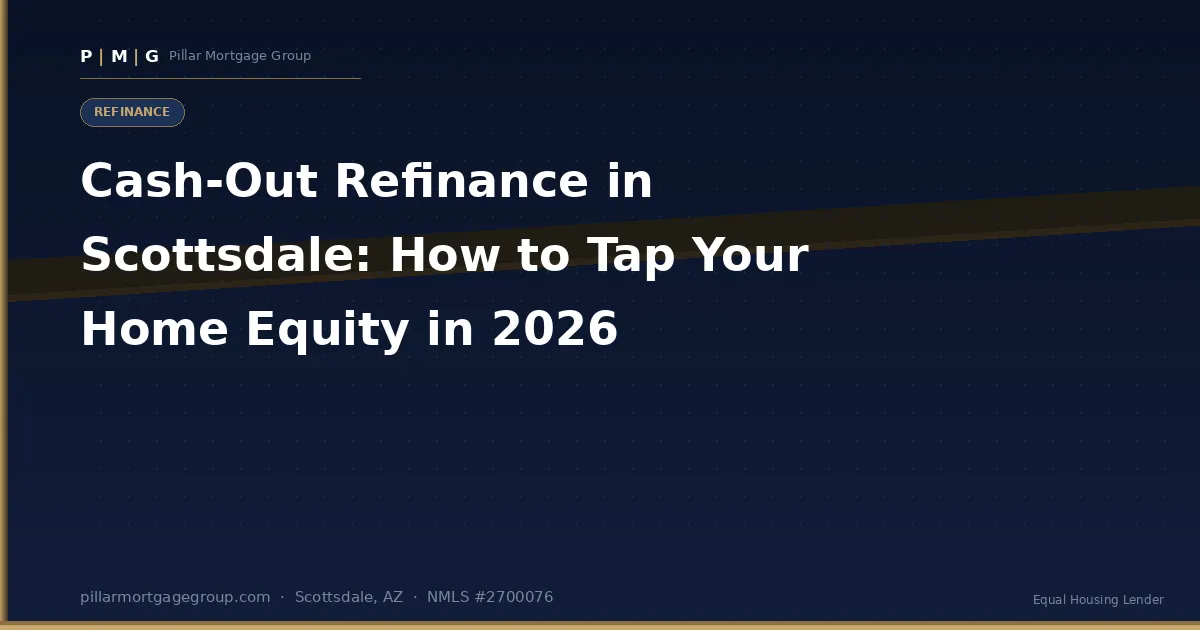 P | M | G Pillar Mortgage Group

REFINANCE

Cash-Out Refinance in Scottsdale: How to Tap Your Home Equity in 2026

pillarmortgagegroup.com · Scottsdale, AZ · NMLS #2700076

Equal Housing Lender